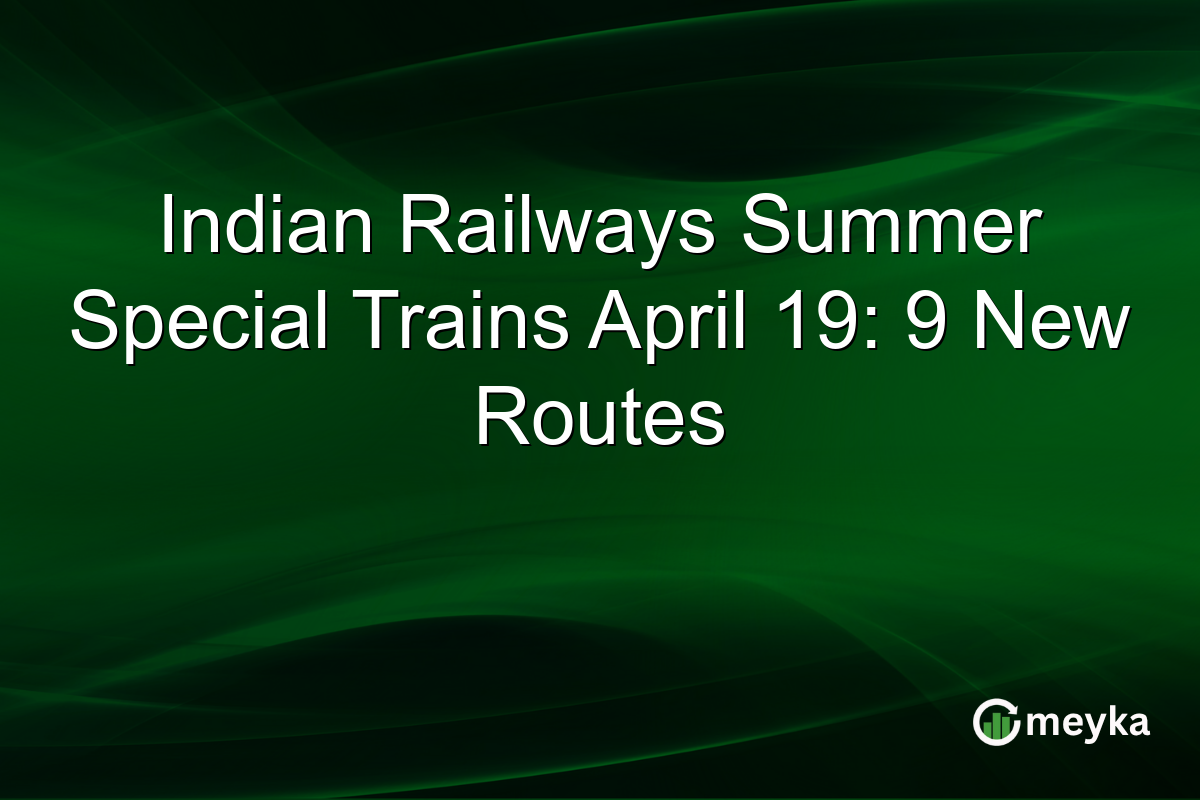 Indian Railways Summer Special Trains April 19: 9 New Routes

meyka